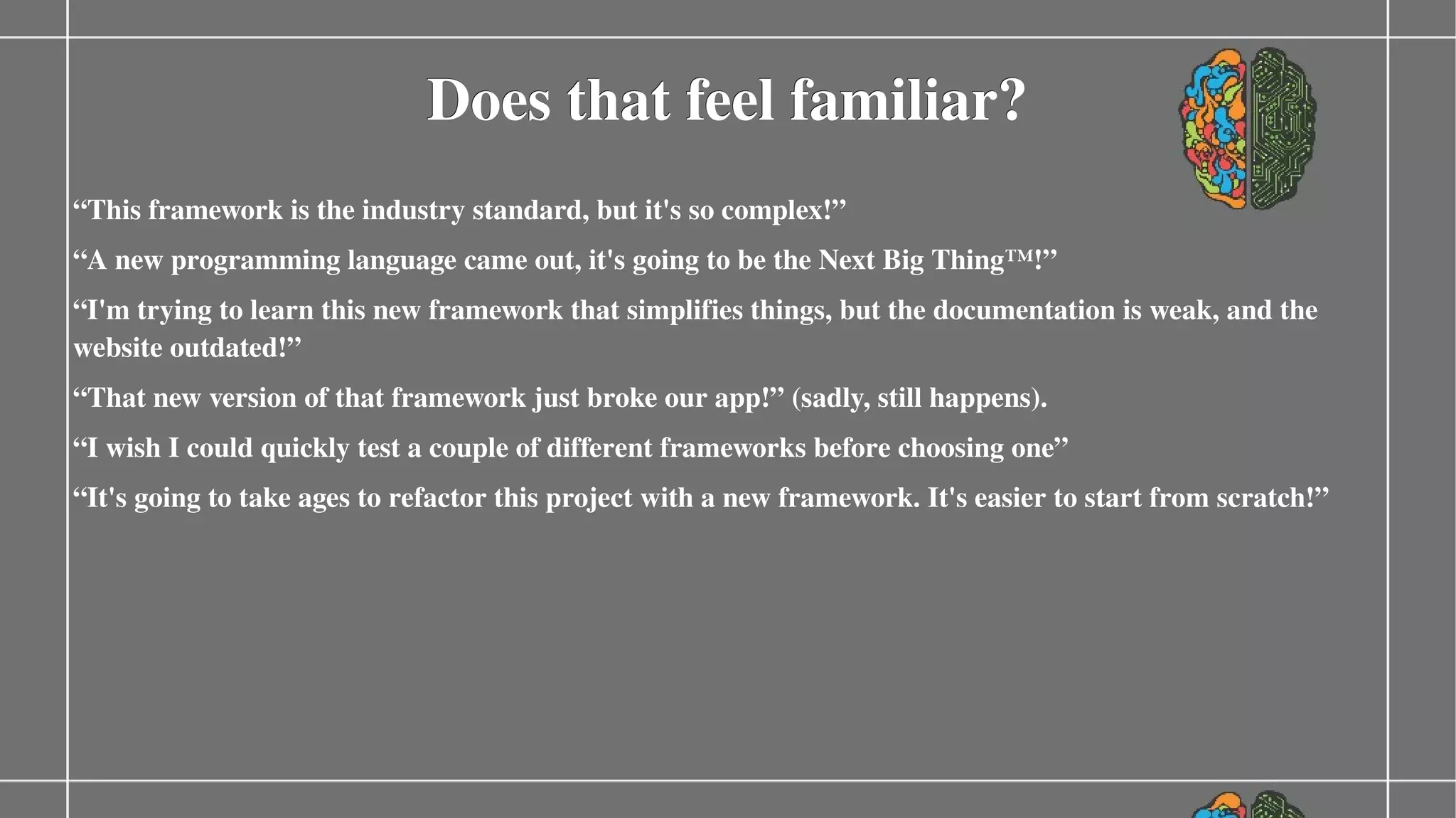 Does that feel familiar?

“This framework is the industry standard, but it's so complex!”

“A new programming language came out, it's going to be the Next Big Thing™!”

“I'm trying to learn this new framework that simplifies things, but the documentation is weak, and the website outdated!”

“That new version of that framework just broke our app!” (sadly, still happens).

“I wish I could quickly test a couple of different frameworks before choosing one”

“It's going to take ages to refactor this project with a new framework. It's easier to start from scratch!”